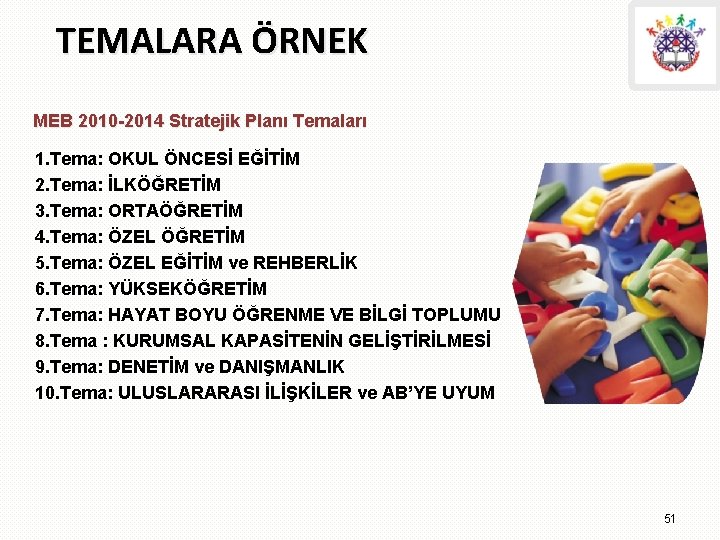 TEMALARA ÖRNEK

MEB 2010-2014 Stratejik Planı Temaları

1.Tema: OKUL ÖNCESİ EĞİTİM
2.Tema: İLKÖĞRETİM
3.Tema: ORTAÖĞRETİM
4.Tema: ÖZEL ÖĞRETİM
5.Tema: ÖZEL EĞİTİM ve REHBERLİK
6.Tema: YÜKSEKÖĞRETİM
7.Tema: HAYAT BOYU ÖĞRENME VE BİLGİ TOPLUMU
8.Tema : KURUMSAL KAPASİTENİN GELİŞTİRİLMESİ
9.Tema: DENETİM ve DANIŞMANLIK
10.Tema: ULUSLARARASI İLİŞKİLER ve AB'YE UYUM

51